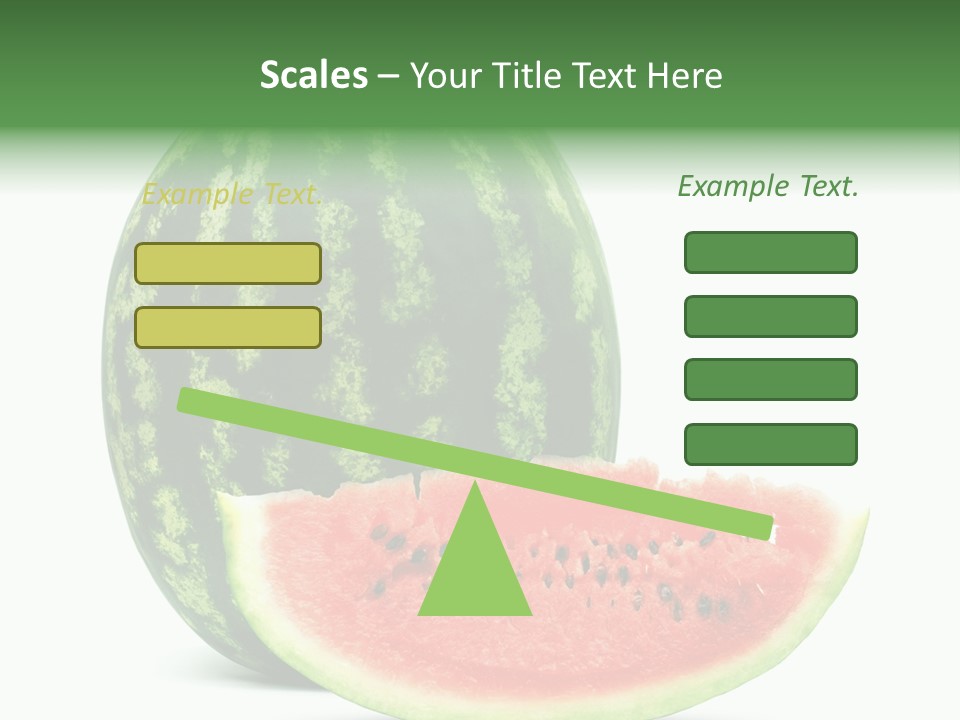 Scales – Your Title Text Here

Example Text.

Example Text.